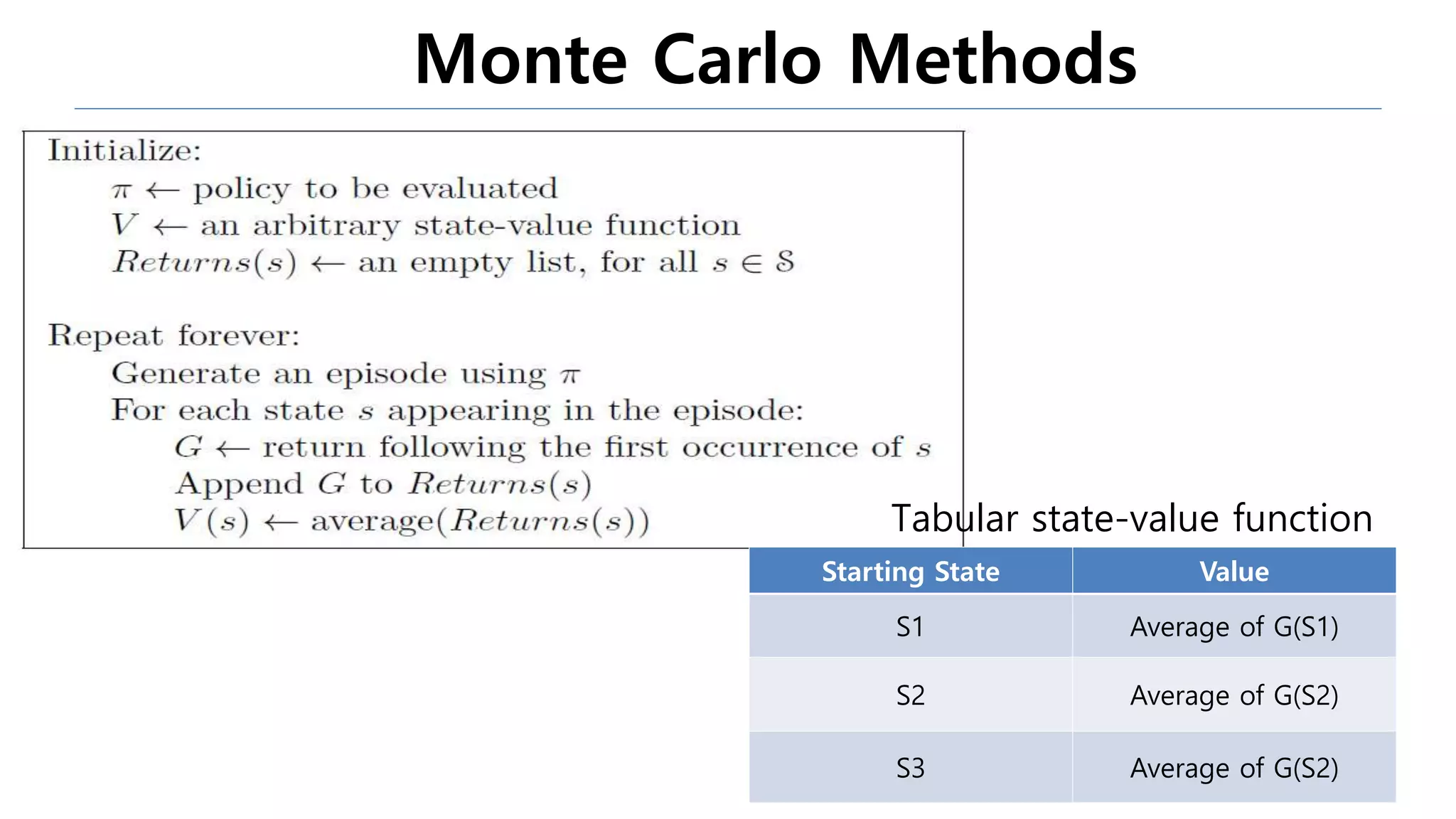 Monte Carlo Methods

Initialize:
$\pi \leftarrow$ policy to be evaluated
$V \leftarrow$ an arbitrary state-value function
$Returns(s) \leftarrow$ an empty list, for all $s \in \mathcal{S}$

Repeat forever:
Generate an episode using $\pi$
For each state $s$ appearing in the episode:
$G \leftarrow$ return following the first occurrence of $s$
Append $G$ to $Returns(s)$
$V(s) \leftarrow$ average$(Returns(s))$

Tabular state-value function

| Starting State | Value |
|---|---|
| S1 | Average of G(S1) |
| S2 | Average of G(S2) |
| S3 | Average of G(S2) |